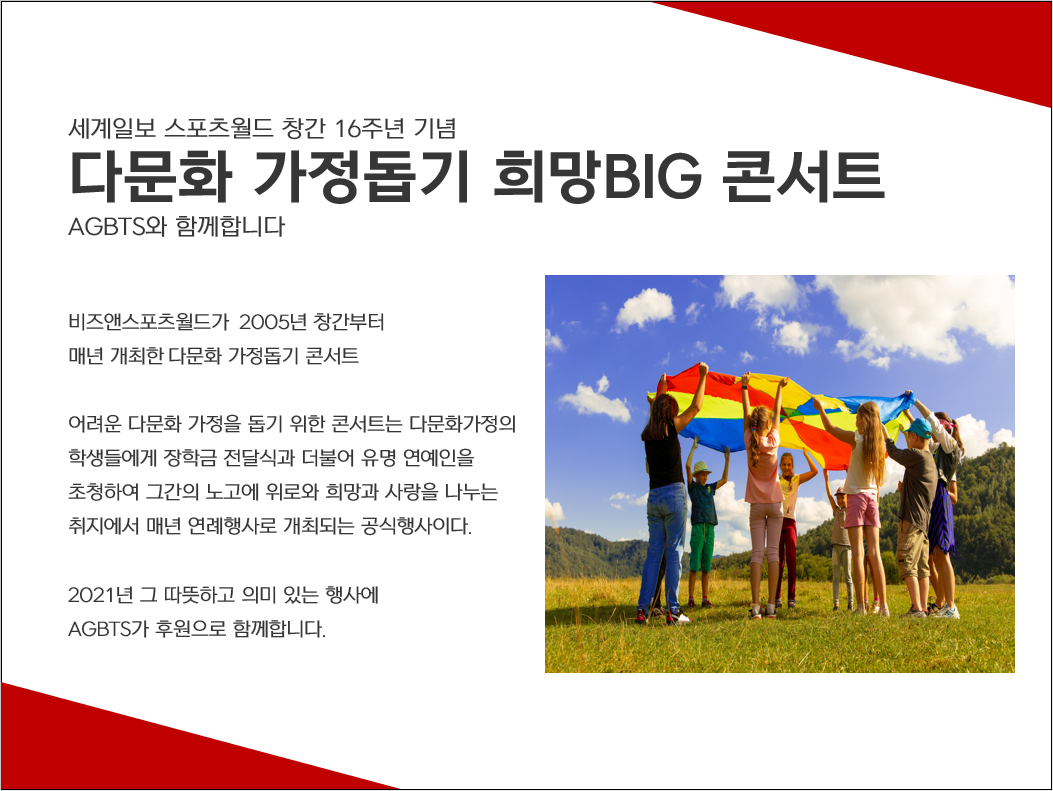 세계일보 스포츠월드 창간 16주년 기념

다문화 가정돕기 희망BIG 콘서트

AGBTS와 함께합니다

비즈앤스포츠월드가 2005년 창간부터
매년 개최한 다문화 가정돕기 콘서트

어려운 다문화 가정을 돕기 위한 콘서트는 다문화가정의 학생들에게 장학금 전달식과 더불어 유명 연예인을 초청하여 그간의 노고에 위로와 희망과 사랑을 나누는 취지에서 매년 연례행사로 개최되는 공식행사이다.

2021년 그 따뜻하고 의미 있는 행사에
AGBTS가 후원으로 함께합니다.